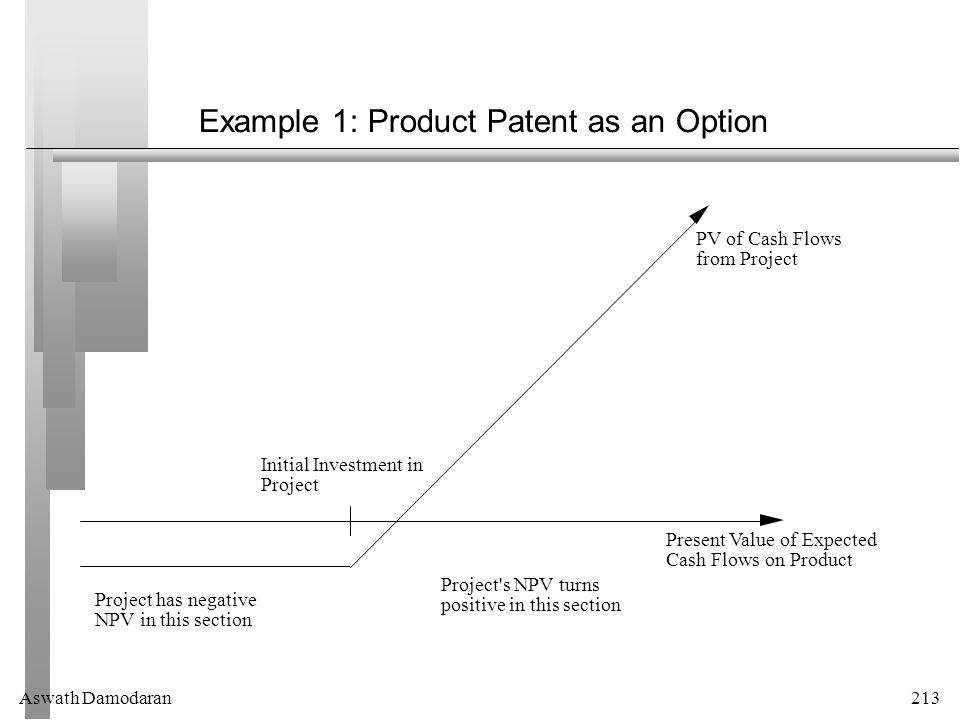 Example 1: Product Patent as an Option

PV of Cash Flows from Project

Initial Investment in Project

Present Value of Expected Cash Flows on Product

Project's NPV turns positive in this section

Project has negative NPV in this section

Aswath Damodaran

213